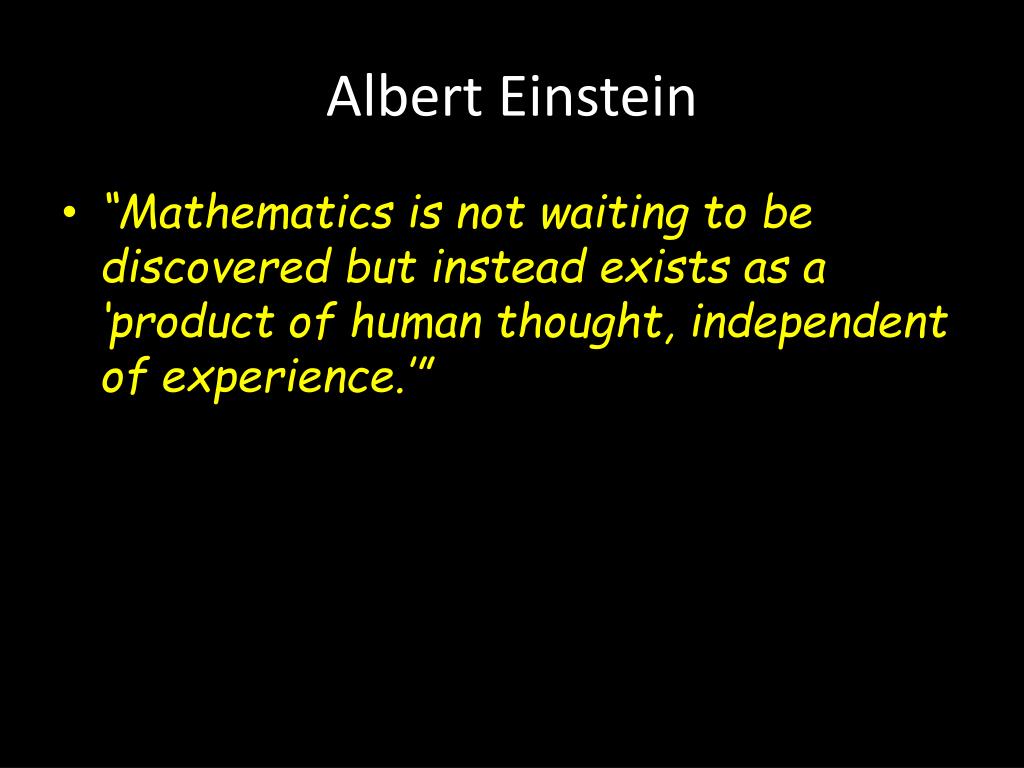 Albert Einstein

• “Mathematics is not waiting to be discovered but instead exists as a ‘product of human thought, independent of experience.’”